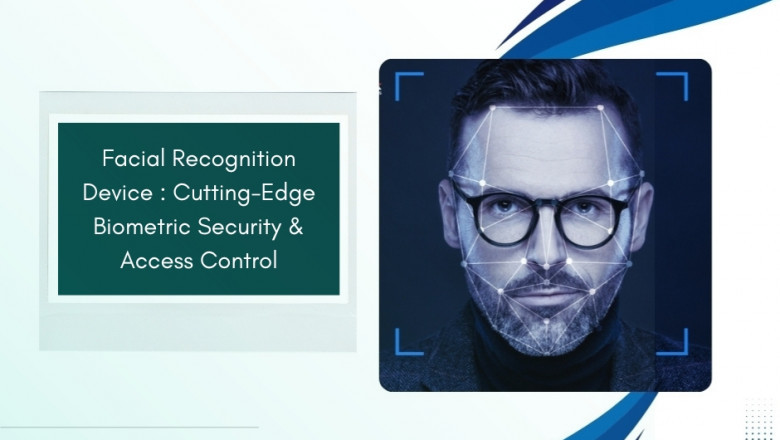 Facial Recognition Device : Cutting-Edge Biometric Security & Access Control